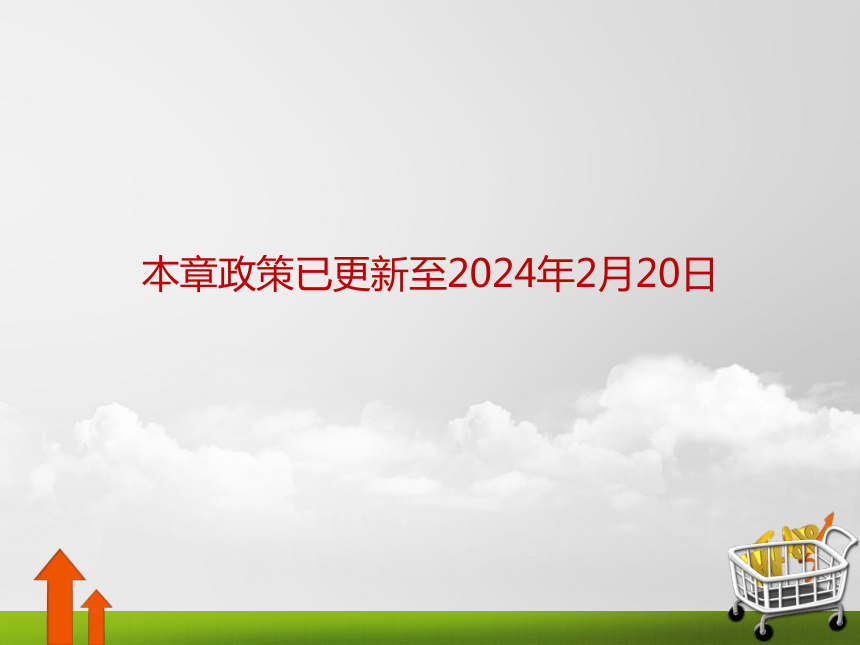 本章政策已更新至2024年2月20日